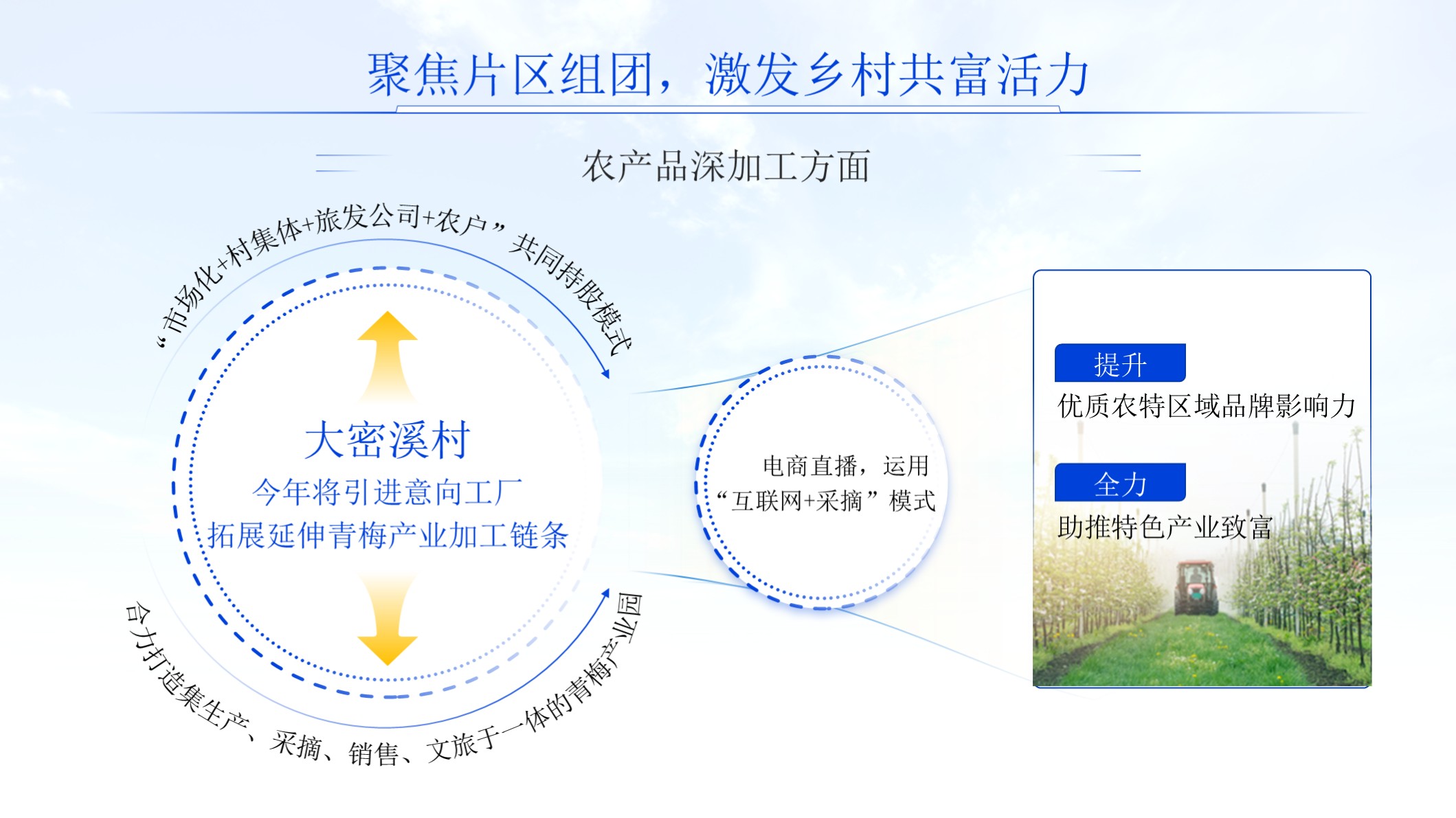 聚焦片区组团，激发乡村共富活力

农产品深加工方面

“市场化+村集体+旅发公司+农户”共同持股模式

大密溪村
今年将引进意向工厂
拓展延伸青梅产业加工链条

合力打造集生产、采摘、销售、文旅于一体的青梅产业园

电商直播，运用“互联网+采摘”模式

提升
优质农特区域品牌影响力

全力
助推特色产业致富